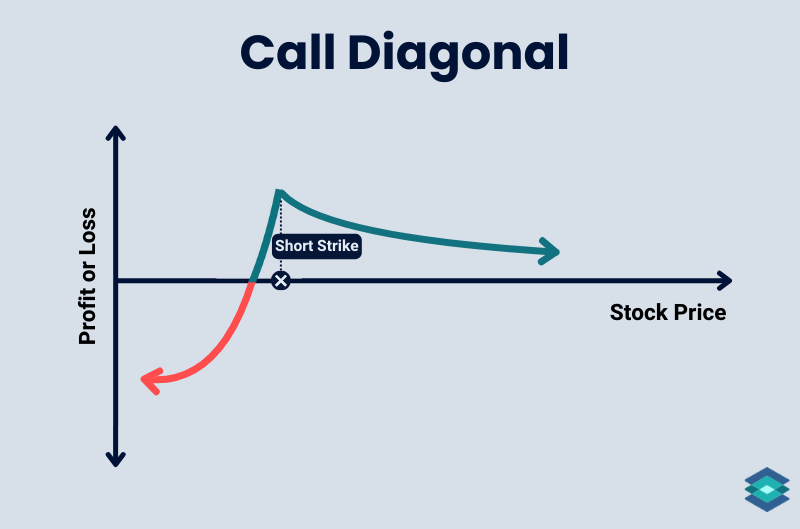 Call Diagonal

Profit or Loss

Short Strike

Stock Price